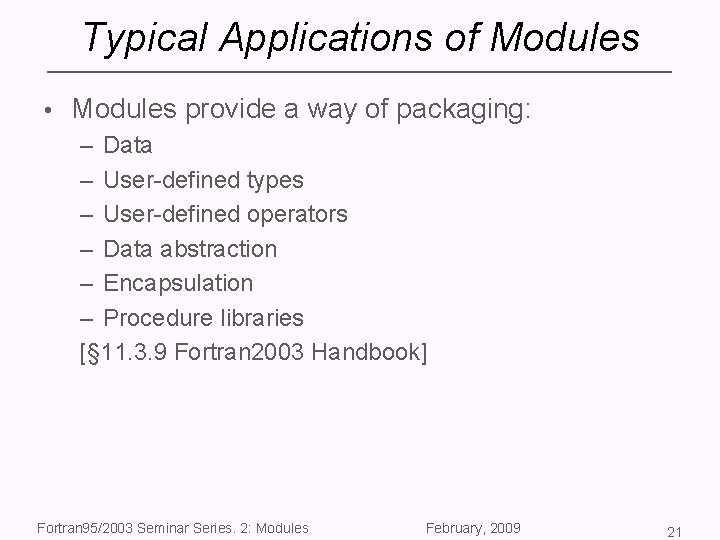 Typical Applications of Modules

• Modules provide a way of packaging:
– Data
– User-defined types
– User-defined operators
– Data abstraction
– Encapsulation
– Procedure libraries
[§11.3.9 Fortran2003 Handbook]

Fortran95/2003 Seminar Series. 2: Modules February, 2009 21